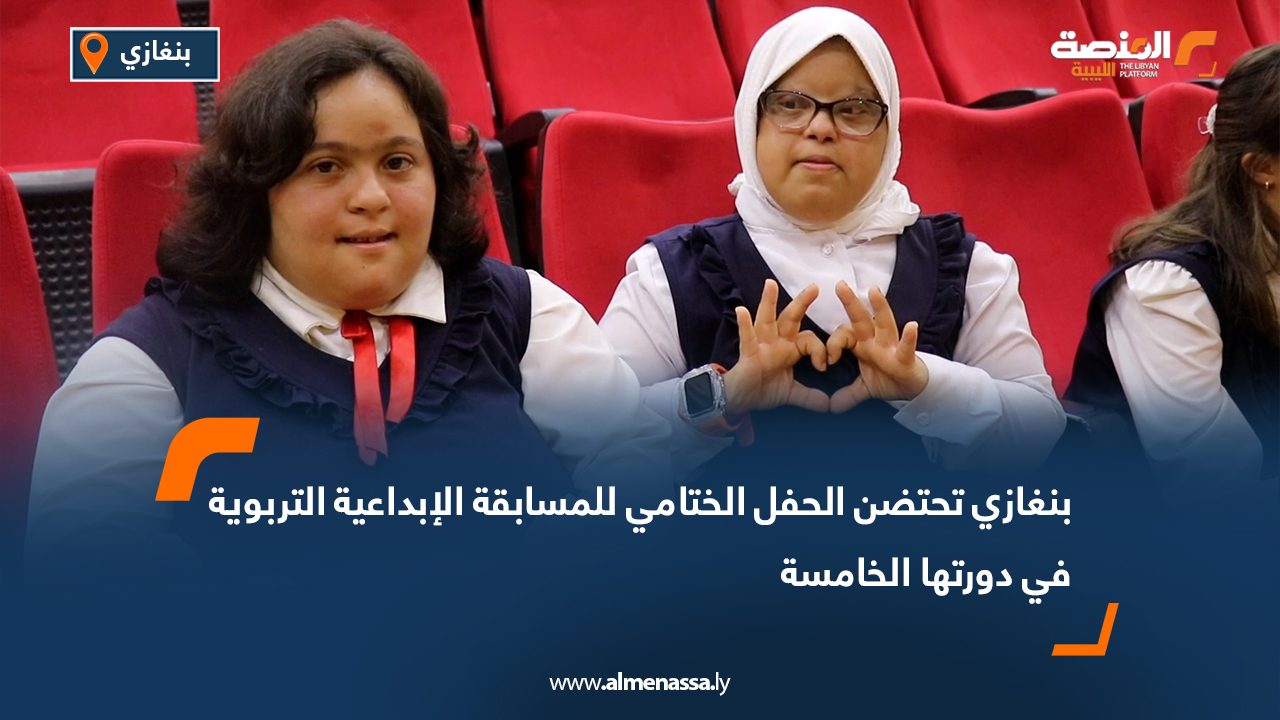 بنغازي

المنصة الليبية
THE LIBYAN PLATFORM

بنغازي تحتضن الحفل الختامي للمسابقة الإبداعية التربوية في دورتها الخامسة

www.almenassa.ly